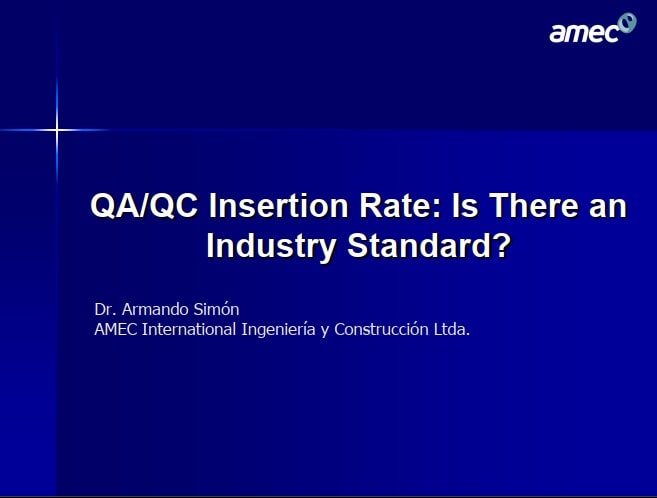 amec

QA/QC Insertion Rate: Is There an Industry Standard?

Dr. Armando Simón
AMEC International Ingeniería y Construcción Ltda.